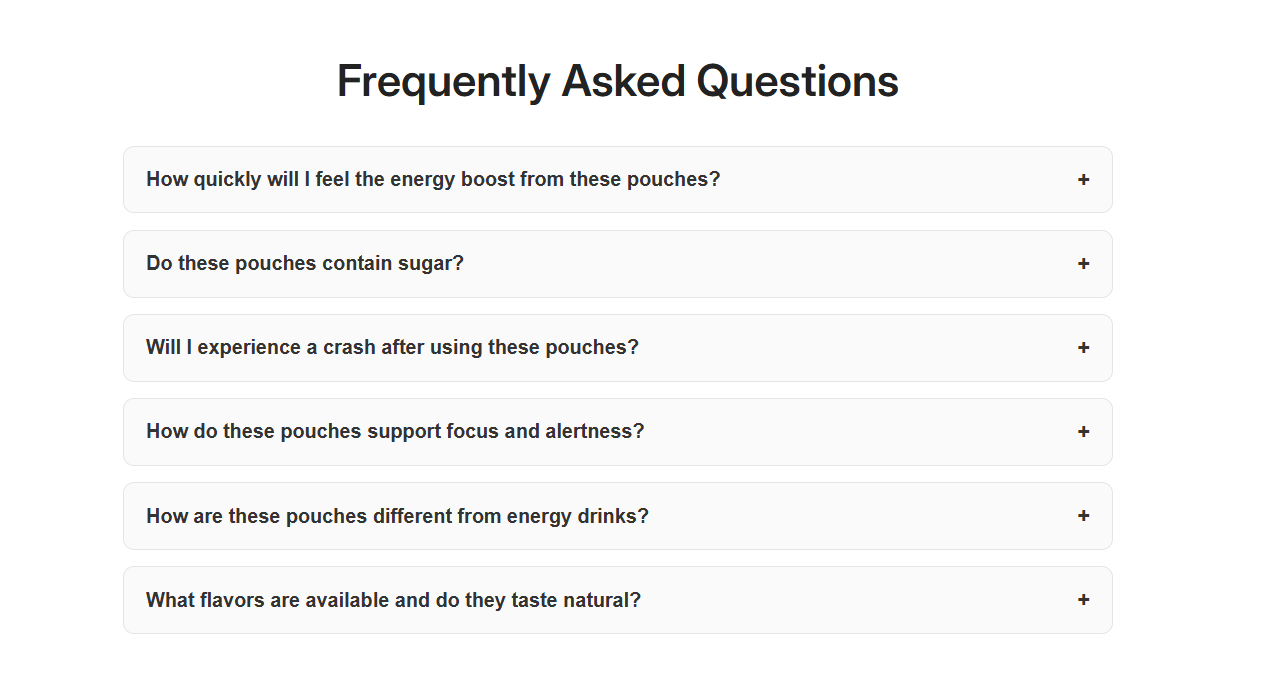 Frequently Asked Questions

How quickly will I feel the energy boost from these pouches? +

Do these pouches contain sugar? +

Will I experience a crash after using these pouches? +

How do these pouches support focus and alertness? +

How are these pouches different from energy drinks? +

What flavors are available and do they taste natural? +